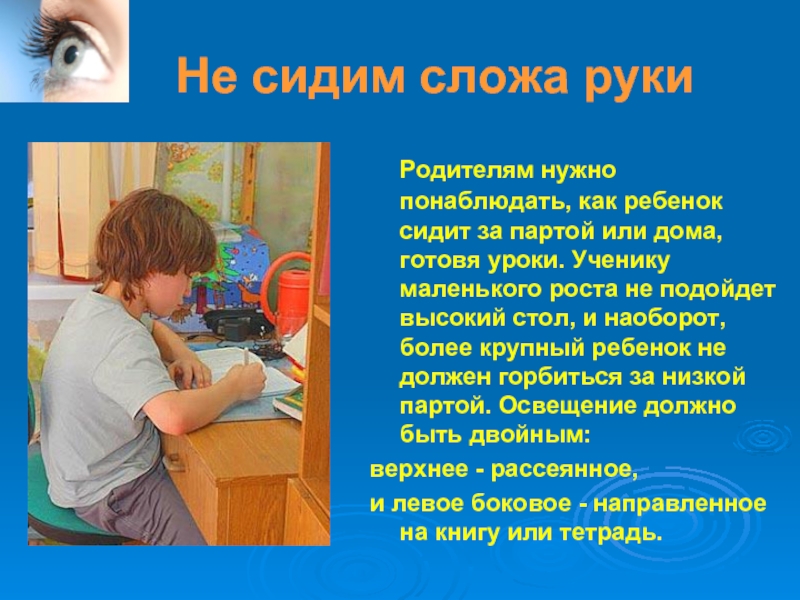 Не сидим сложа руки

Родителям нужно понаблюдать, как ребенок сидит за партой или дома, готовя уроки. Ученику маленького роста не подойдет высокий стол, и наоборот, более крупный ребенок не должен горбиться за низкой партой. Освещение должно быть двойным:

верхнее - рассеянное,

и левое боковое - направленное на книгу или тетрадь.